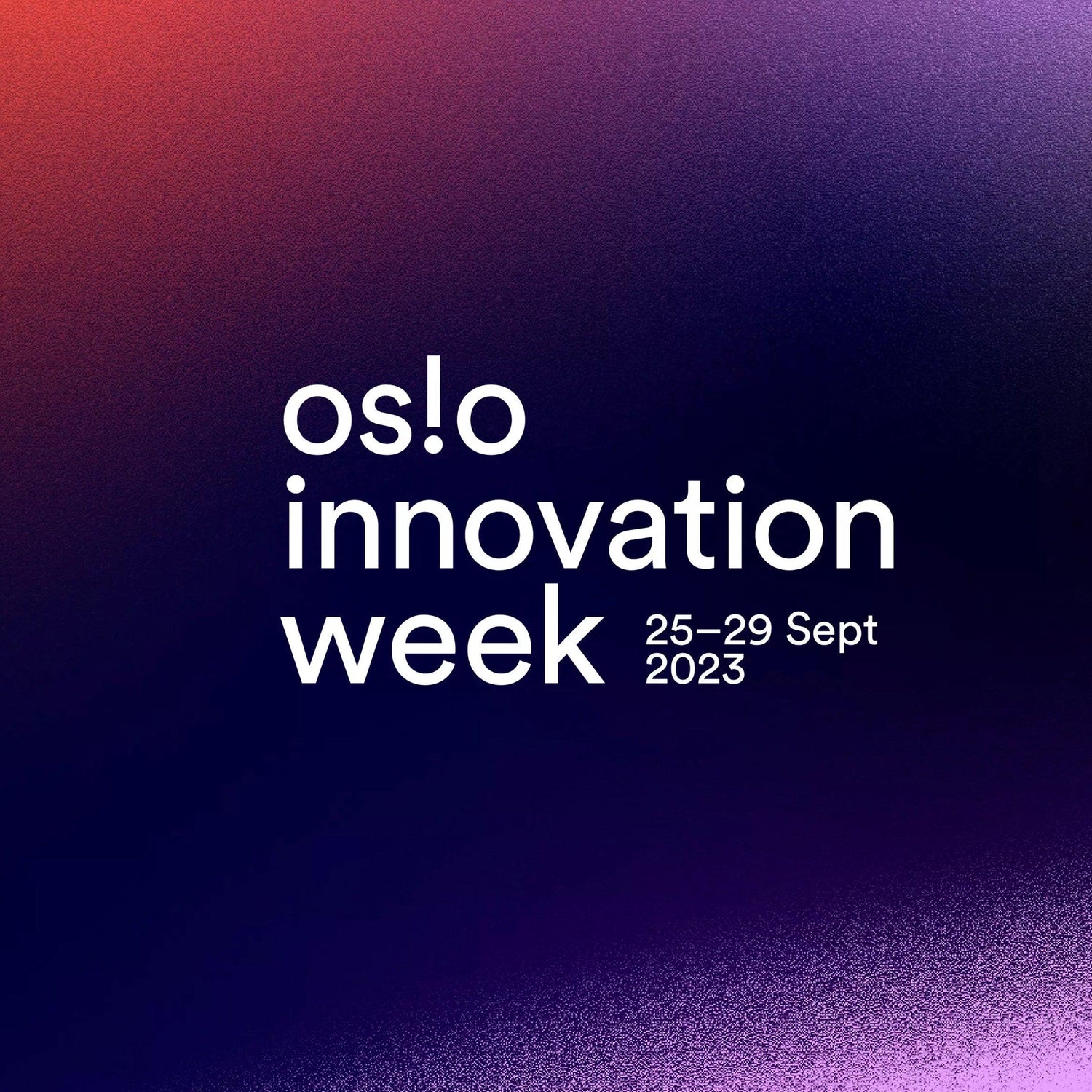 os!o
innovation
week 25–29 Sept
2023